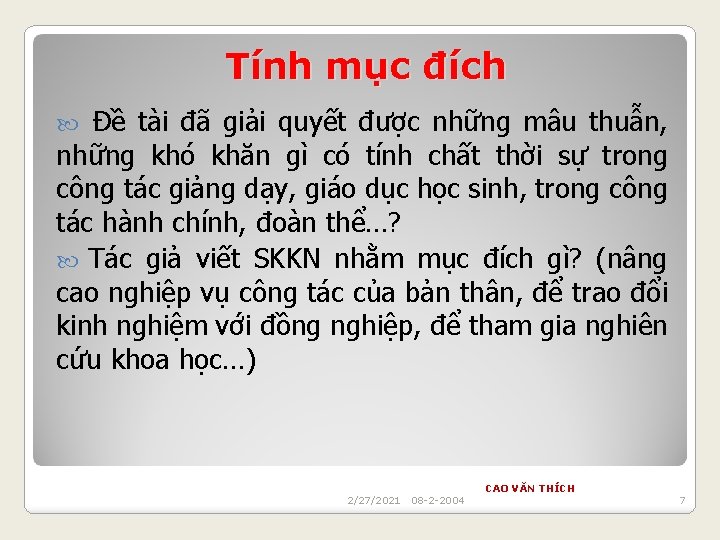 Tính mục đích

Đề tài đã giải quyết được những mâu thuẫn, những khó khăn gì có tính chất thời sự trong công tác giảng dạy, giáo dục học sinh, trong công tác hành chính, đoàn thể…?

Tác giả viết SKKN nhằm mục đích gì? (nâng cao nghiệp vụ công tác của bản thân, để trao đổi kinh nghiệm với đồng nghiệp, để tham gia nghiên cứu khoa học…)

CAO VĂN THÍCH

2/27/2021 08-2-2004

7